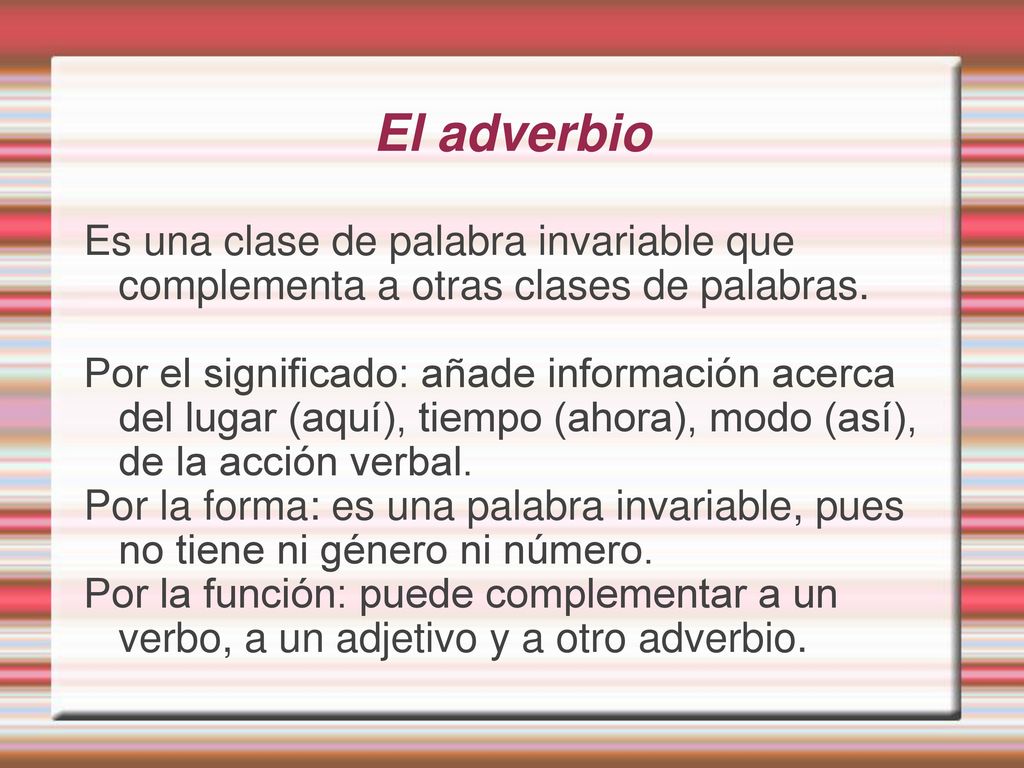 El adverbio

Es una clase de palabra invariable que complementa a otras clases de palabras.

Por el significado: añade información acerca del lugar (aquí), tiempo (ahora), modo (así), de la acción verbal.
Por la forma: es una palabra invariable, pues no tiene ni género ni número.
Por la función: puede complementar a un verbo, a un adjetivo y a otro adverbio.